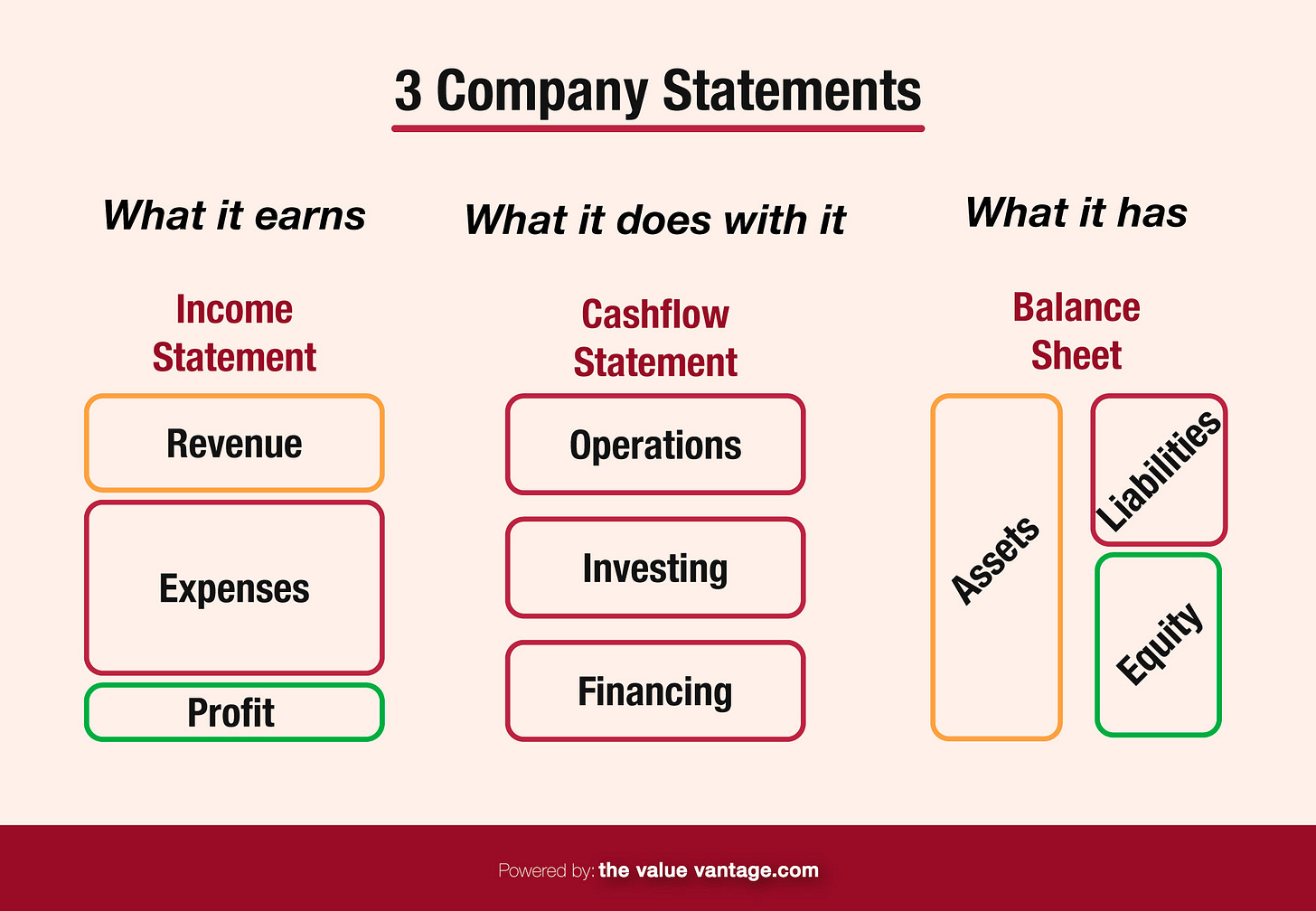 3 Company Statements

What it earns

Income Statement

Revenue

Expenses

Profit

What it does with it

Cashflow Statement

Operations

Investing

Financing

What it has

Balance Sheet

Assets

Liabilities

Equity

Powered by: the value vantage.com